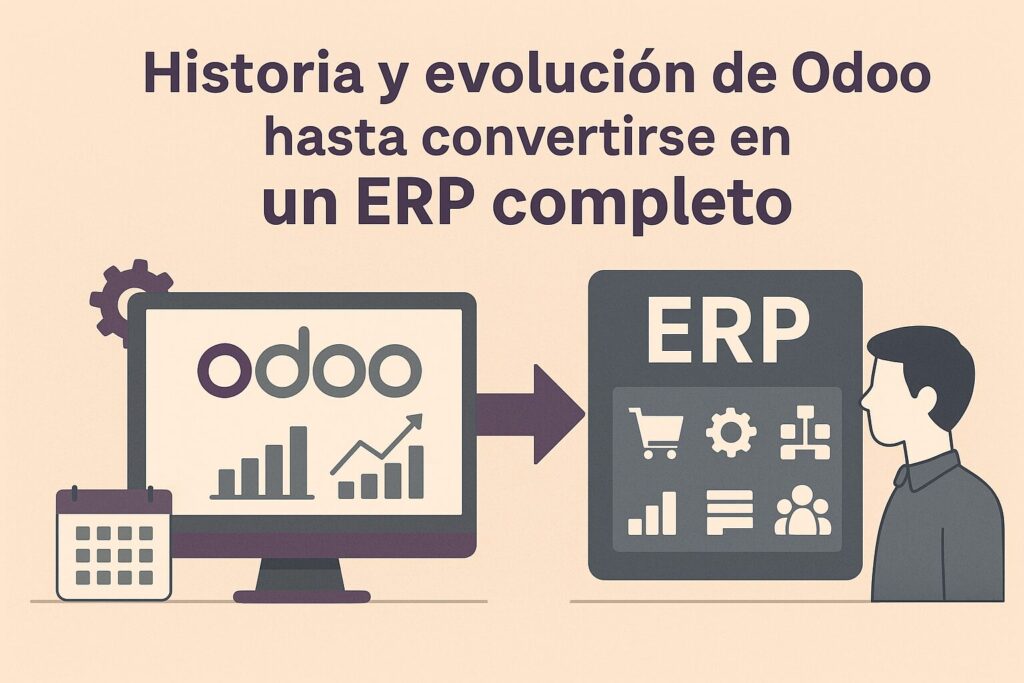 Historia y evolución de Odoo hasta convertirse en un ERP completo

odoo

ERP